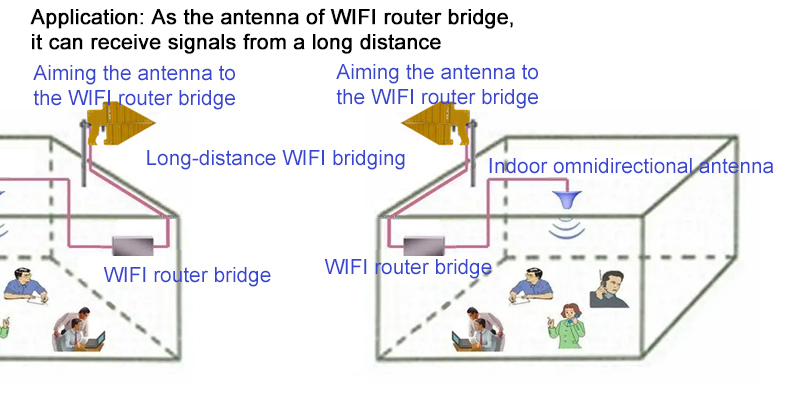 Application: As the antenna of WIFI router bridge, it can receive signals from a long distance

Aiming the antenna to the WIFI router bridge

Aiming the antenna to the WIFI router bridge

Long-distance WIFI bridging

Indoor omnidirectional antenna

WIFI router bridge

WIFI router bridge